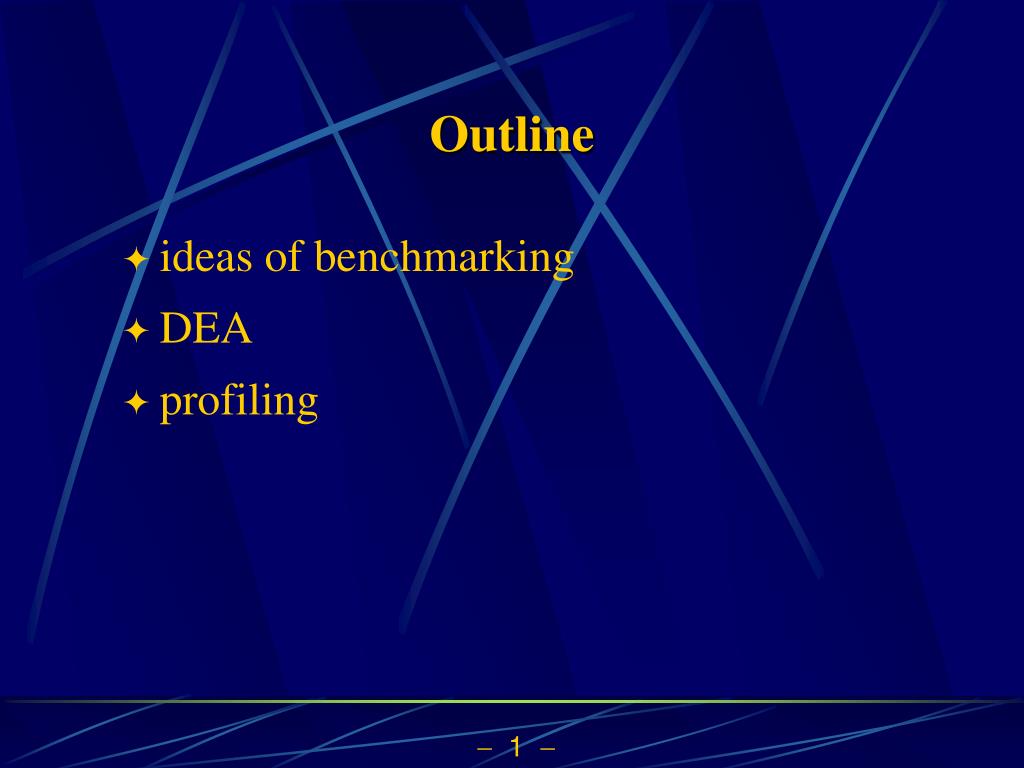 Outline

✦ ideas of benchmarking
✦ DEA
✦ profiling

– 1 –